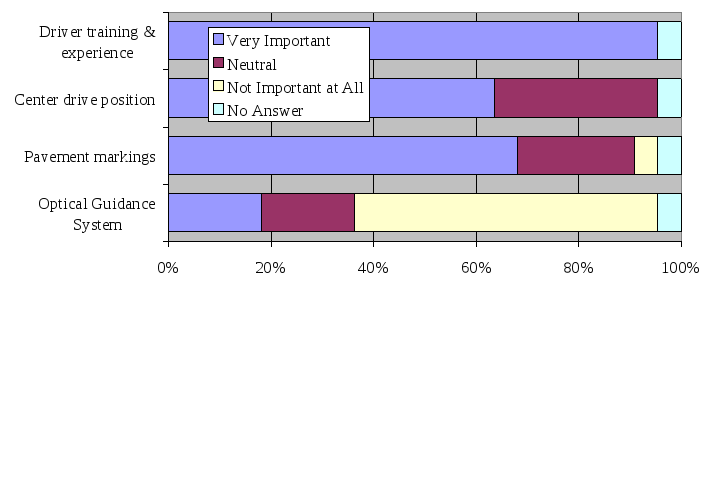 Driver training & experience

Center drive position

Pavement markings

Optical Guidance System

Very Important
Neutral
Not Important at All
No Answer

0%
20%
40%
60%
80%
100%